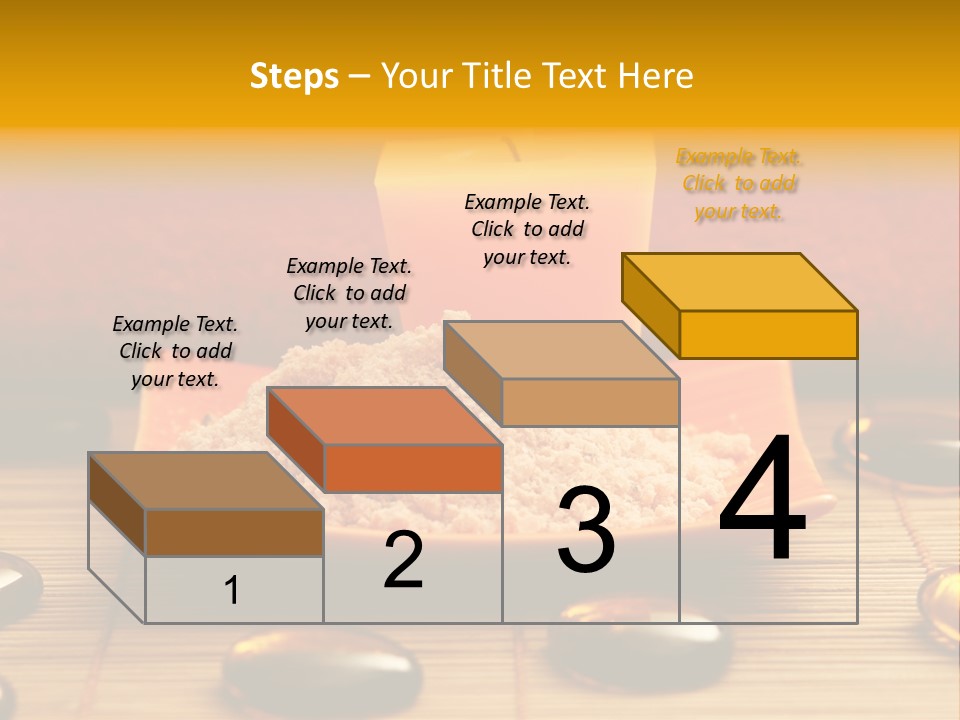 Steps – Your Title Text Here

Example Text. Click to add your text.

Example Text. Click to add your text.

Example Text. Click to add your text.

Example Text. Click to add your text.

1

2

3

4